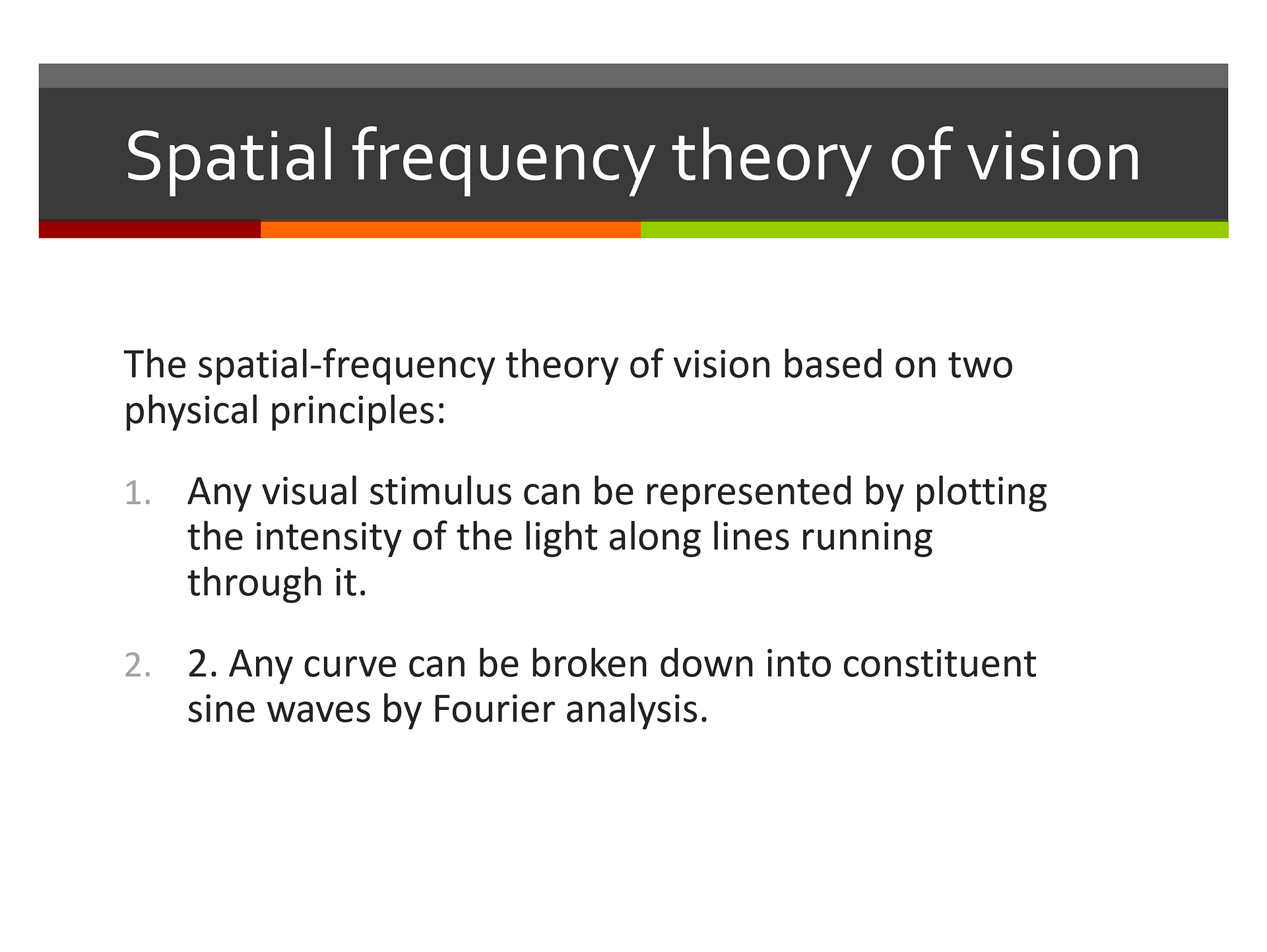 Spatial frequency theory of vision

The spatial-frequency theory of vision based on two physical principles:

1. Any visual stimulus can be represented by plotting the intensity of the light along lines running through it.

2. 2. Any curve can be broken down into constituent sine waves by Fourier analysis.